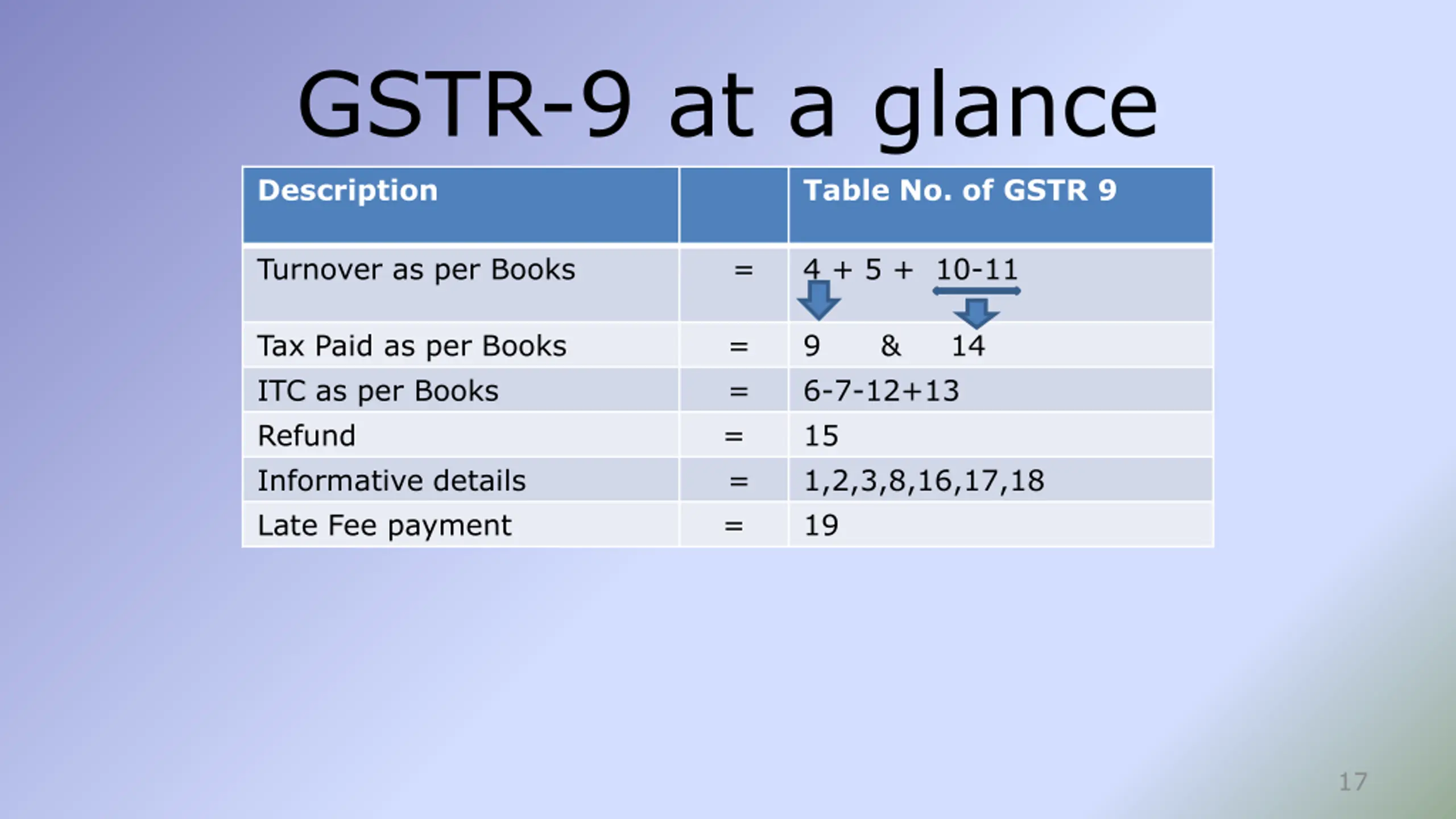 GSTR-9 at a glance

| Description | | Table No. of GSTR 9 |
|---|---|---|
| Turnover as per Books | = | 4 + 5 + 10-11 |
| Tax Paid as per Books | = | 9 & 14 |
| ITC as per Books | = | 6-7-12+13 |
| Refund | = | 15 |
| Informative details | = | 1,2,3,8,16,17,18 |
| Late Fee payment | = | 19 |

17